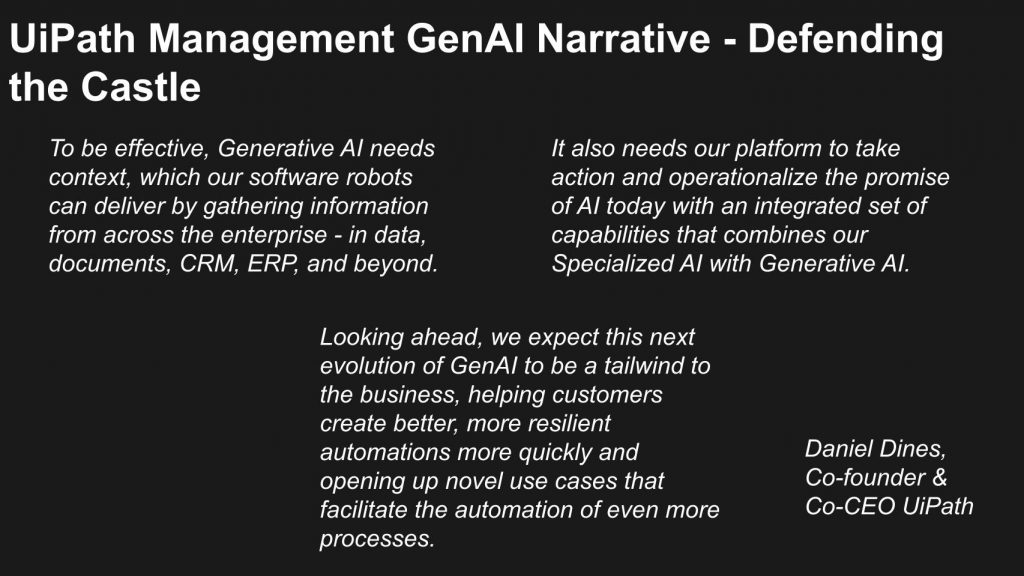 UiPath Management GenAI Narrative - Defending the Castle

To be effective, Generative AI needs context, which our software robots can deliver by gathering information from across the enterprise - in data, documents, CRM, ERP, and beyond.

It also needs our platform to take action and operationalize the promise of AI today with an integrated set of capabilities that combines our Specialized AI with Generative AI.

Looking ahead, we expect this next evolution of GenAI to be a tailwind to the business, helping customers create better, more resilient automations more quickly and opening up novel use cases that facilitate the automation of even more processes.

Daniel Dines, Co-founder & Co-CEO UiPath